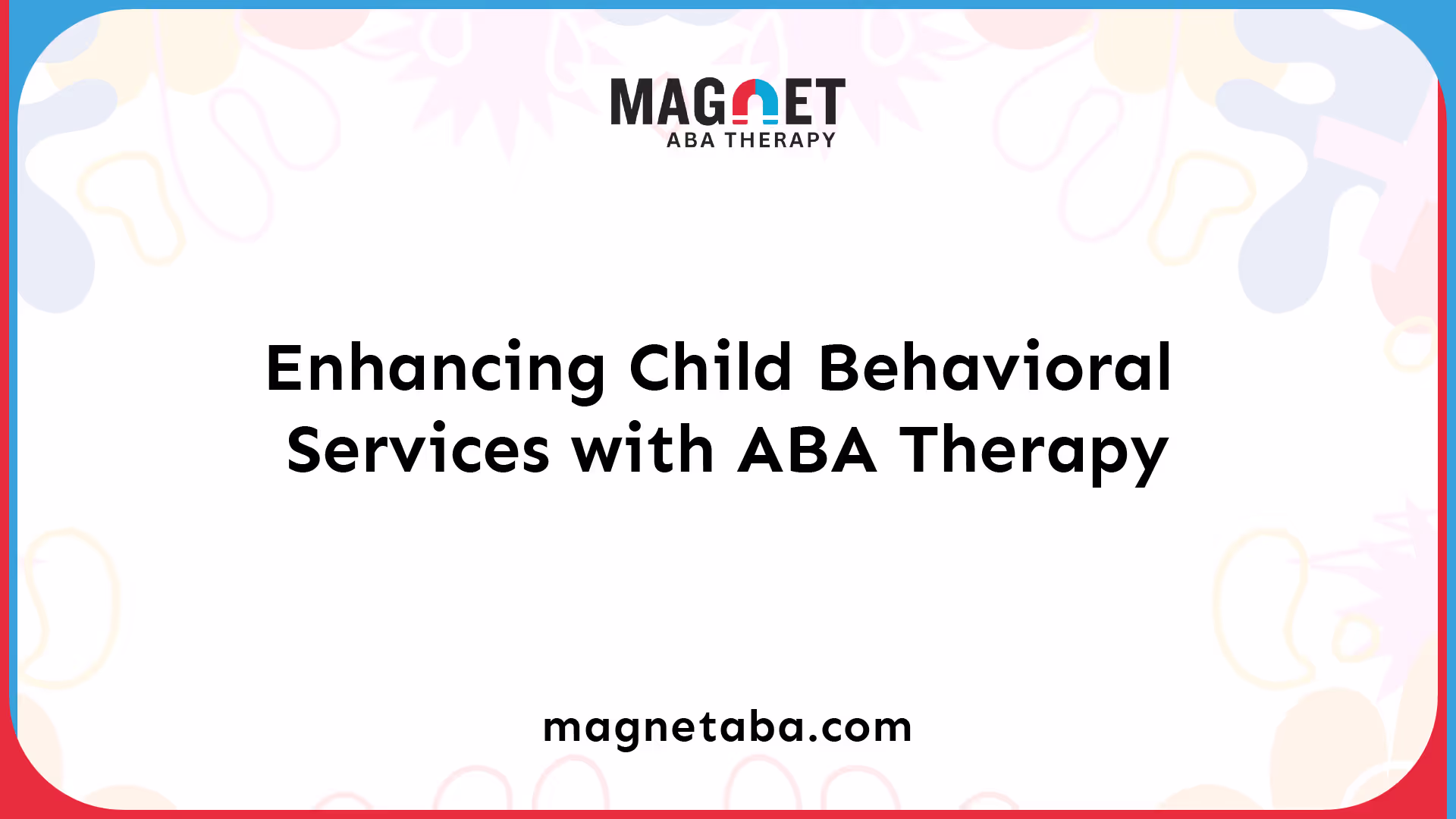 MAGNET
ABA THERAPY

Enhancing Child Behavioral Services with ABA Therapy

magnetaba.com